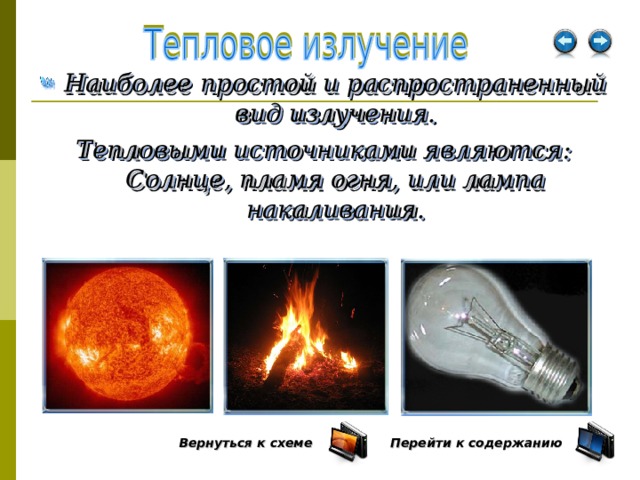 Тепловое излучение

Наиболее простой и распространенный вид излучения.

Тепловыми источниками являются: Солнце, пламя огня, или лампа накаливания.

Вернуться к схеме

Перейти к содержанию